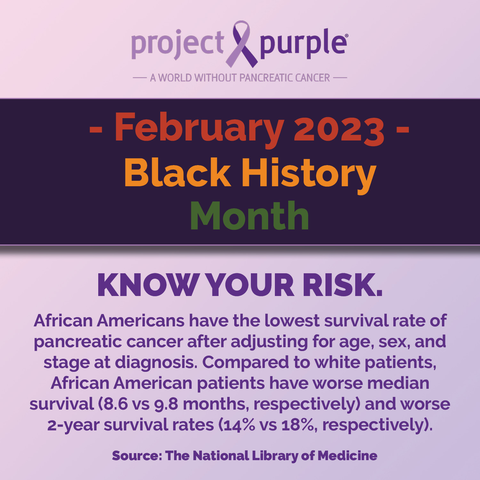 project purple®

— A WORLD WITHOUT PANCREATIC CANCER —

- February 2023 -
Black History
Month

KNOW YOUR RISK.

African Americans have the lowest survival rate of pancreatic cancer after adjusting for age, sex, and stage at diagnosis. Compared to white patients, African American patients have worse median survival (8.6 vs 9.8 months, respectively) and worse 2-year survival rates (14% vs 18%, respectively).

Source: The National Library of Medicine